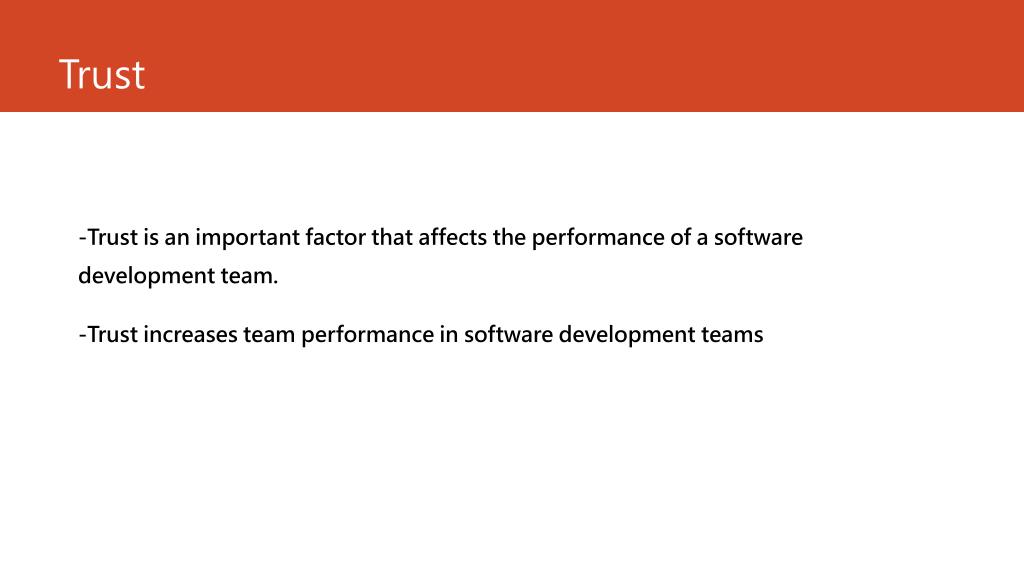 Trust

-Trust is an important factor that affects the performance of a software development team.

-Trust increases team performance in software development teams